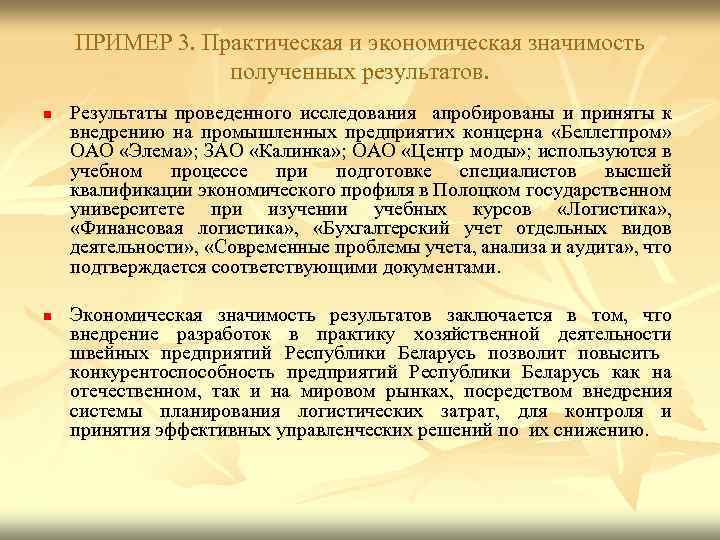 ПРИМЕР 3. Практическая и экономическая значимость полученных результатов.

Результаты проведенного исследования апробированы и приняты к внедрению на промышленных предприятих концерна «Беллегпром» ОАО «Элема»; ЗАО «Калинка»; ОАО «Центр моды»; используются в учебном процессе при подготовке специалистов высшей квалификации экономического профиля в Полоцком государственном университете при изучении учебных курсов «Логистика», «Финансовая логистика», «Бухгалтерский учет отдельных видов деятельности», «Современные проблемы учета, анализа и аудита», что подтверждается соответствующими документами.

Экономическая значимость результатов заключается в том, что внедрение разработок в практику хозяйственной деятельности швейных предприятий Республики Беларусь позволит повысить конкурентоспособность предприятий Республики Беларусь как на отечественном, так и на мировом рынках, посредством внедрения системы планирования логистических затрат, для контроля и принятия эффективных управленческих решений по их снижению.